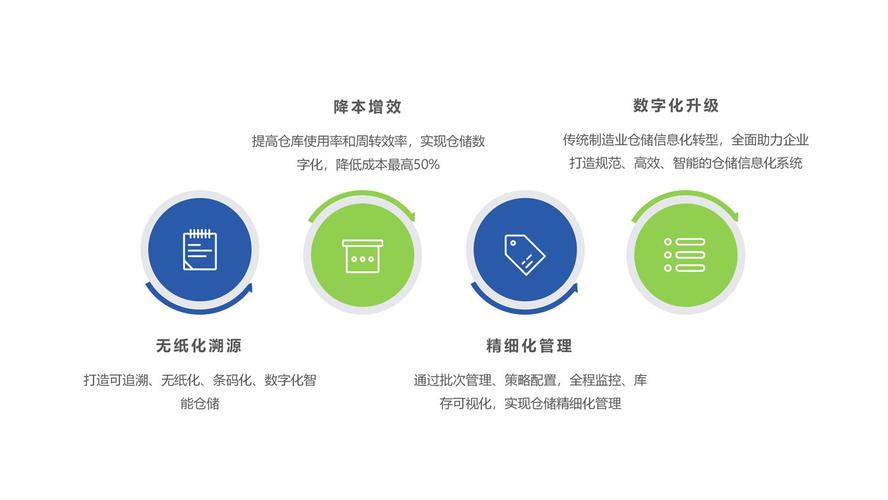 降本增效

提高仓库使用率和周转效率，实现仓储数字化，降低成本最高50%

数字化升级

传统制造业仓储信息化转型，全面助力企业打造规范、高效、智能的仓储信息化系统

无纸化溯源

打造可追溯、无纸化、条码化、数字化智能仓储

精细化管理

通过批次管理、策略配置，全程监控、库存可视化，实现仓储精细化管理